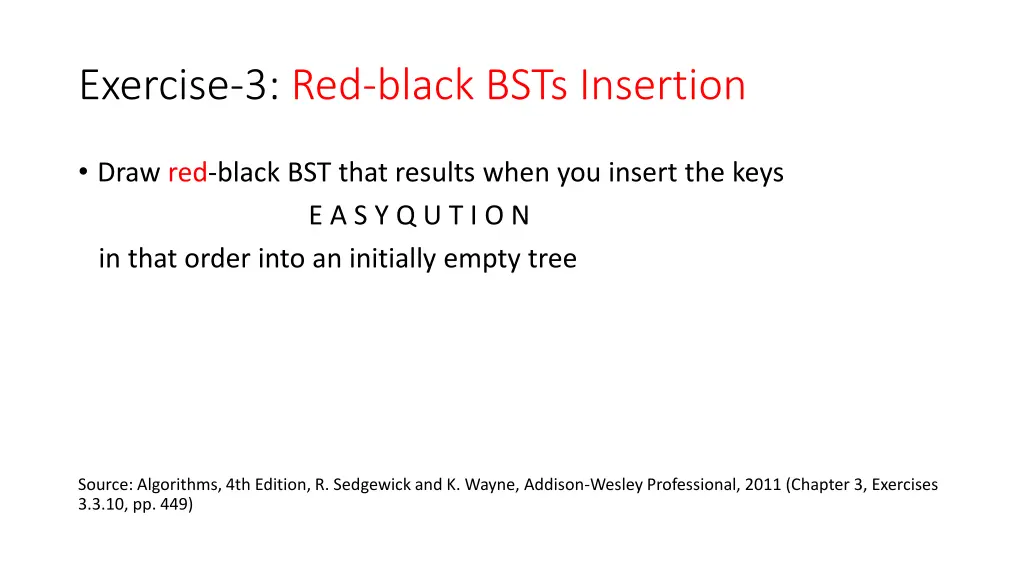 Exercise-3: Red-black BSTs Insertion

• Draw red-black BST that results when you insert the keys
E A S Y Q U T I O N
in that order into an initially empty tree

Source: Algorithms, 4th Edition, R. Sedgewick and K. Wayne, Addison-Wesley Professional, 2011 (Chapter 3, Exercises 3.3.10, pp. 449)